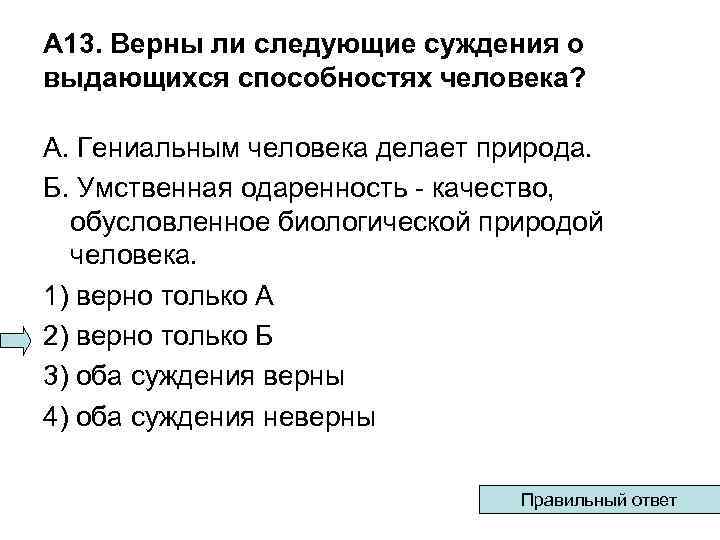 А13. Верны ли следующие суждения о выдающихся способностях человека?

А. Гениальным человека делает природа.

Б. Умственная одаренность - качество, обусловленное биологической природой человека.

1) верно только А

2) верно только Б

3) оба суждения верны

4) оба суждения неверны

Правильный ответ